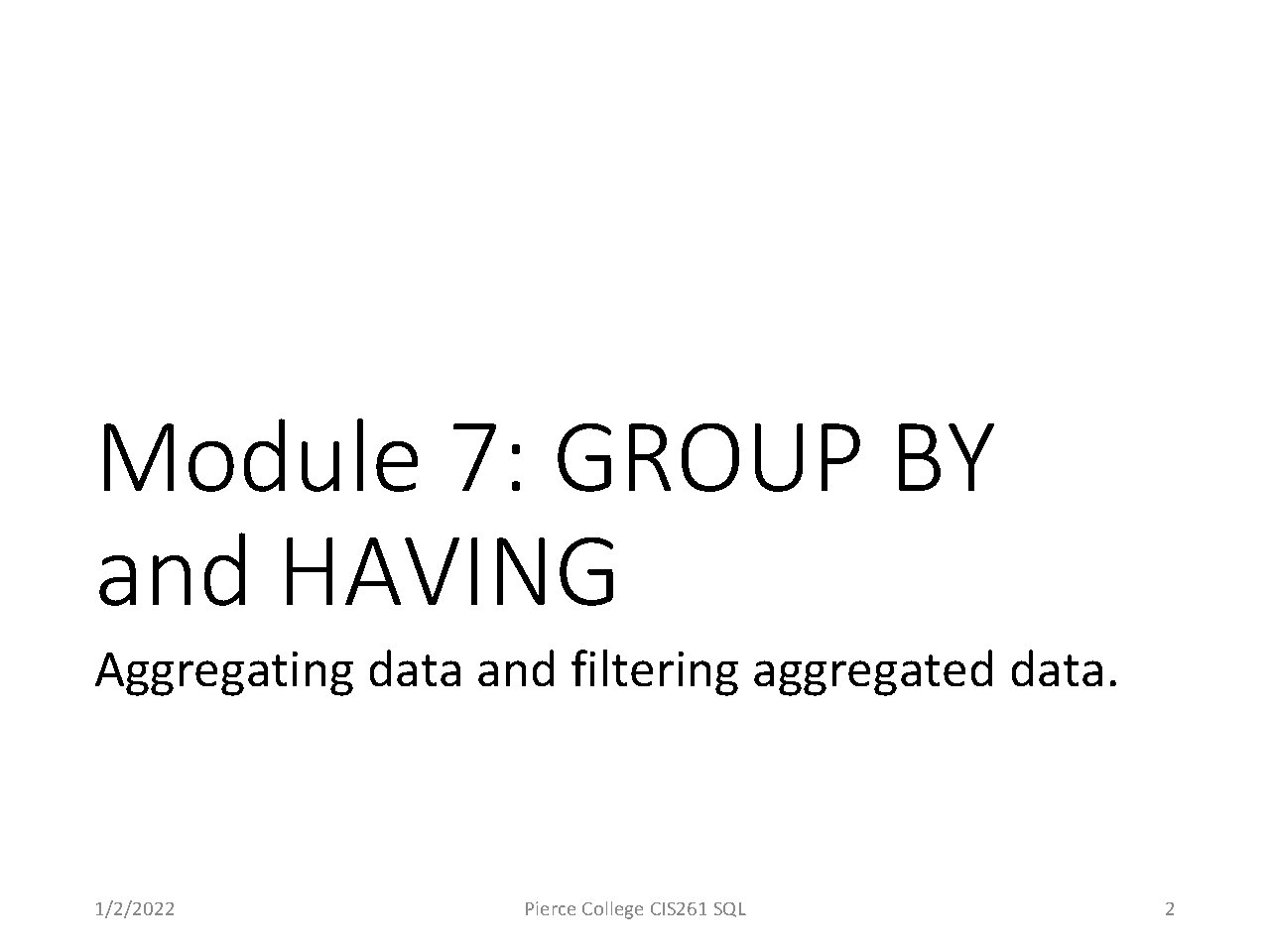 Module 7: GROUP BY and HAVING

Aggregating data and filtering aggregated data.

1/2/2022

Pierce College CIS261 SQL

2